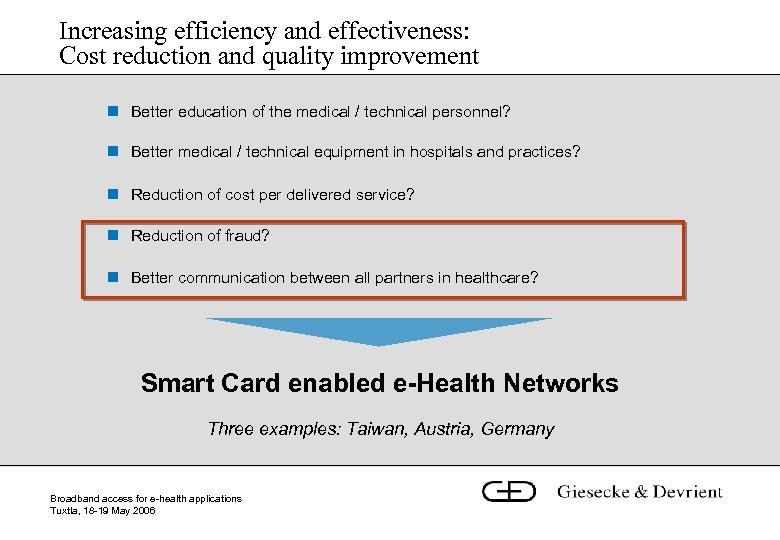 Increasing efficiency and effectiveness:
Cost reduction and quality improvement

Better education of the medical / technical personnel?

Better medical / technical equipment in hospitals and practices?

Reduction of cost per delivered service?

Reduction of fraud?

Better communication between all partners in healthcare?

Smart Card enabled e-Health Networks

Three examples: Taiwan, Austria, Germany

Broadband access for e-health applications
Tuxtla, 18-19 May 2006

Giesecke & Devrient